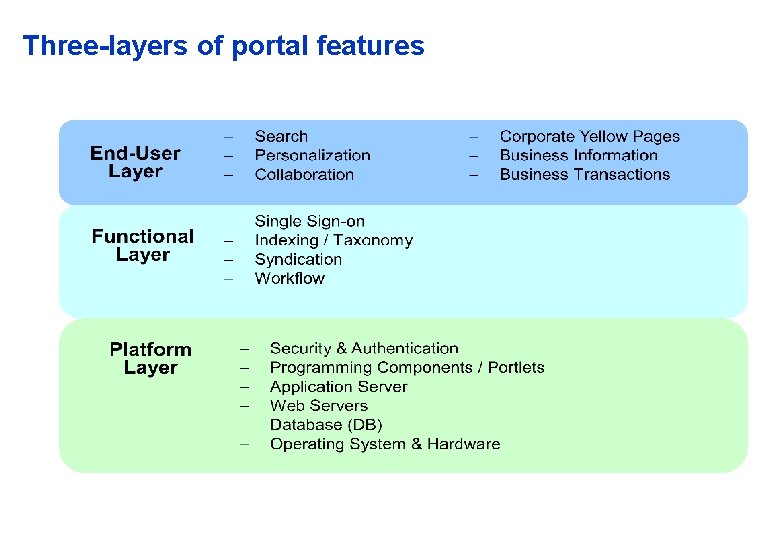 Three-layers of portal features

End-User Layer

– Search
– Personalization
– Collaboration

– Corporate Yellow Pages
– Business Information
– Business Transactions

Functional Layer

Single Sign-on
– Indexing / Taxonomy
– Syndication
– Workflow

Platform Layer

– Security & Authentication
– Programming Components / Portlets
– Application Server
– Web Servers
Database (DB)
– Operating System & Hardware